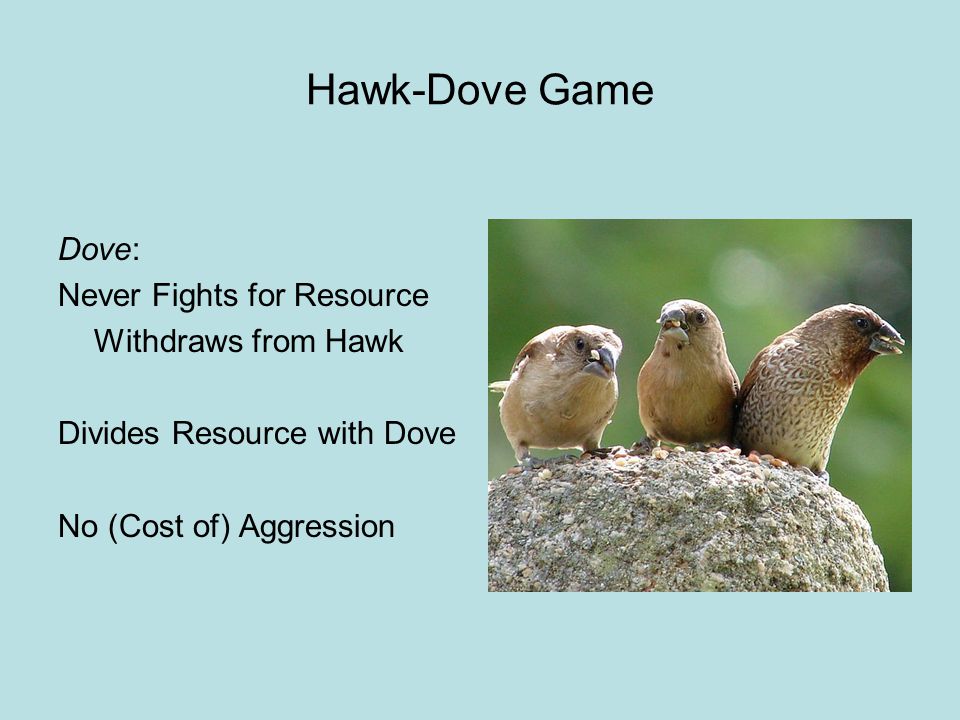 Hawk-Dove Game

Dove:

Never Fights for Resource

Withdraws from Hawk

Divides Resource with Dove

No (Cost of) Aggression